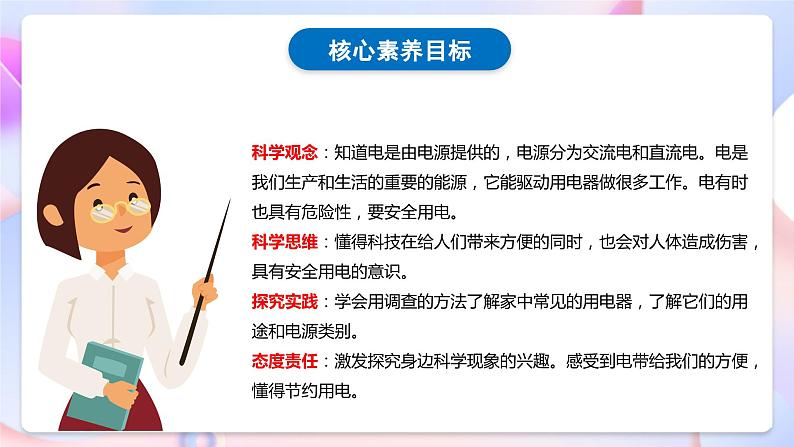 核心素养目标

科学观念：知道电是由电源提供的，电源分为交流电和直流电。电是我们生产和生活的重要的能源，它能驱动用电器做很多工作。电有时也具有危险性，要安全用电。

科学思维：懂得科技在给人们带来方便的同时，也会对人体造成伤害，具有安全用电的意识。

探究实践：学会用调查的方法了解家中常见的用电器，了解它们的用途和电源类别。

态度责任：激发探究身边科学现象的兴趣。感受到电带给我们的方便，懂得节约用电。